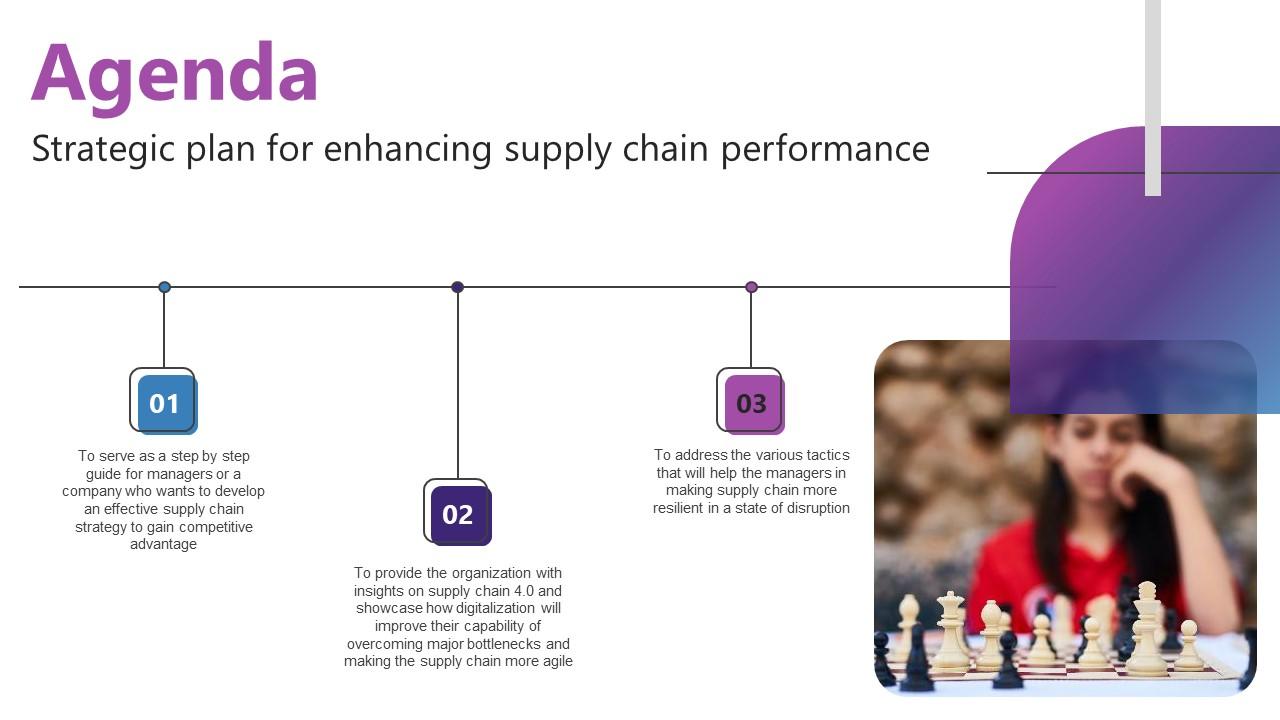 Agenda

Strategic plan for enhancing supply chain performance

01

To serve as a step by step guide for managers or a company who wants to develop an effective supply chain strategy to gain competitive advantage

02

To provide the organization with insights on supply chain 4.0 and showcase how digitalization will improve their capability of overcoming major bottlenecks and making the supply chain more agile

03

To address the various tactics that will help the managers in making supply chain more resilient in a state of disruption